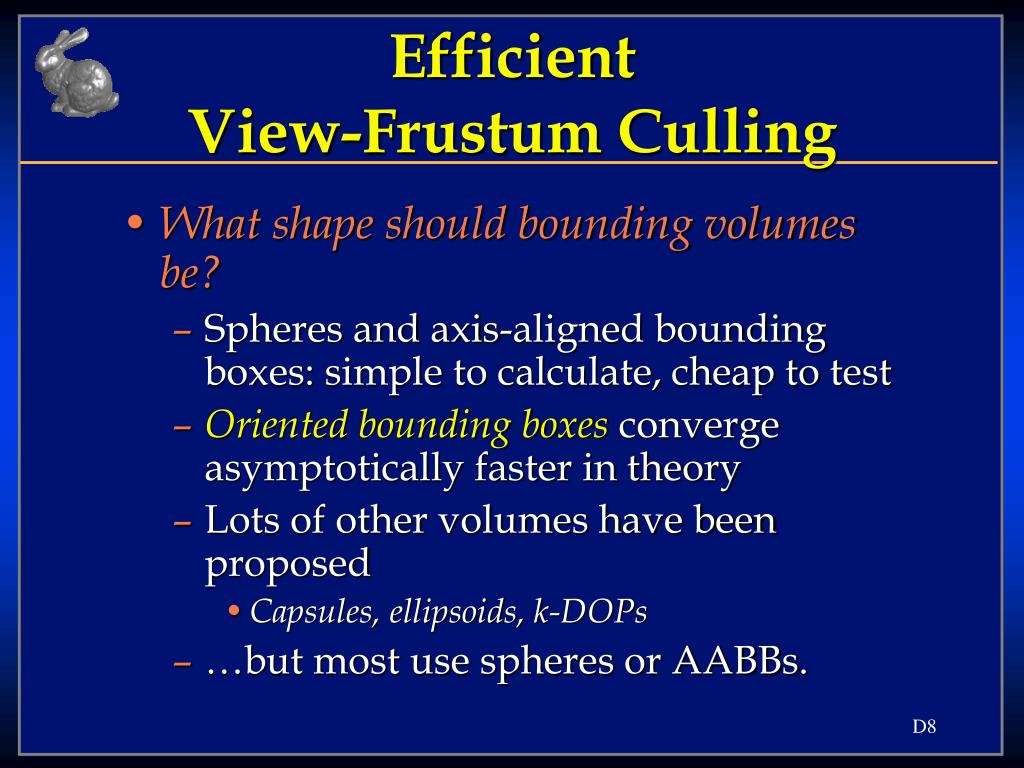 Efficient
View-Frustum Culling

• What shape should bounding volumes be?
– Spheres and axis-aligned bounding boxes: simple to calculate, cheap to test
– Oriented bounding boxes converge asymptotically faster in theory
– Lots of other volumes have been proposed
• Capsules, ellipsoids, k-DOPs
– …but most use spheres or AABBs.

D8